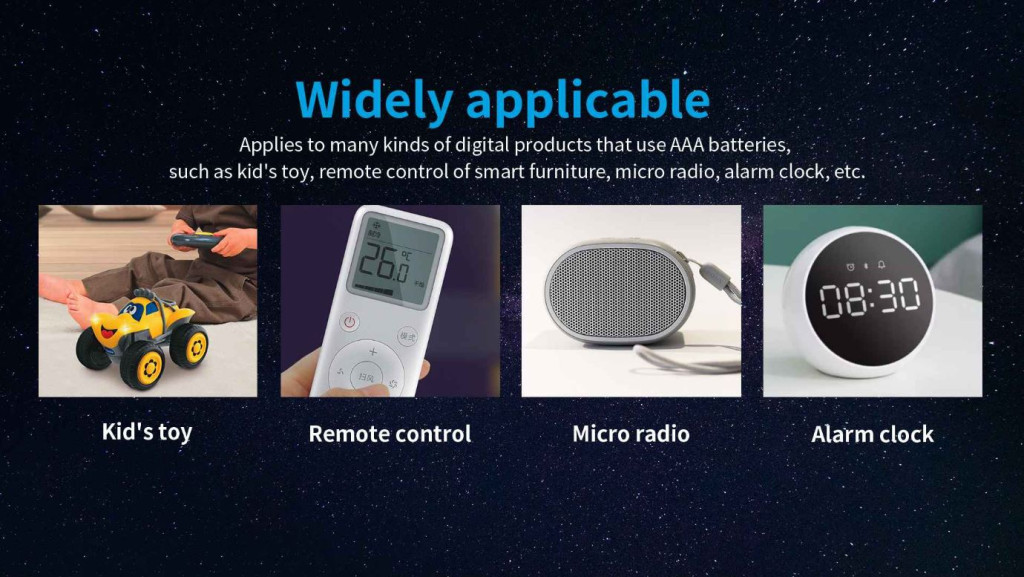 Widely applicable

Applies to many kinds of digital products that use AAA batteries, such as kid's toy, remote control of smart furniture, micro radio, alarm clock, etc.

26.0 ℃

模式

扫风

08:30

Kid's toy

Remote control

Micro radio

Alarm clock